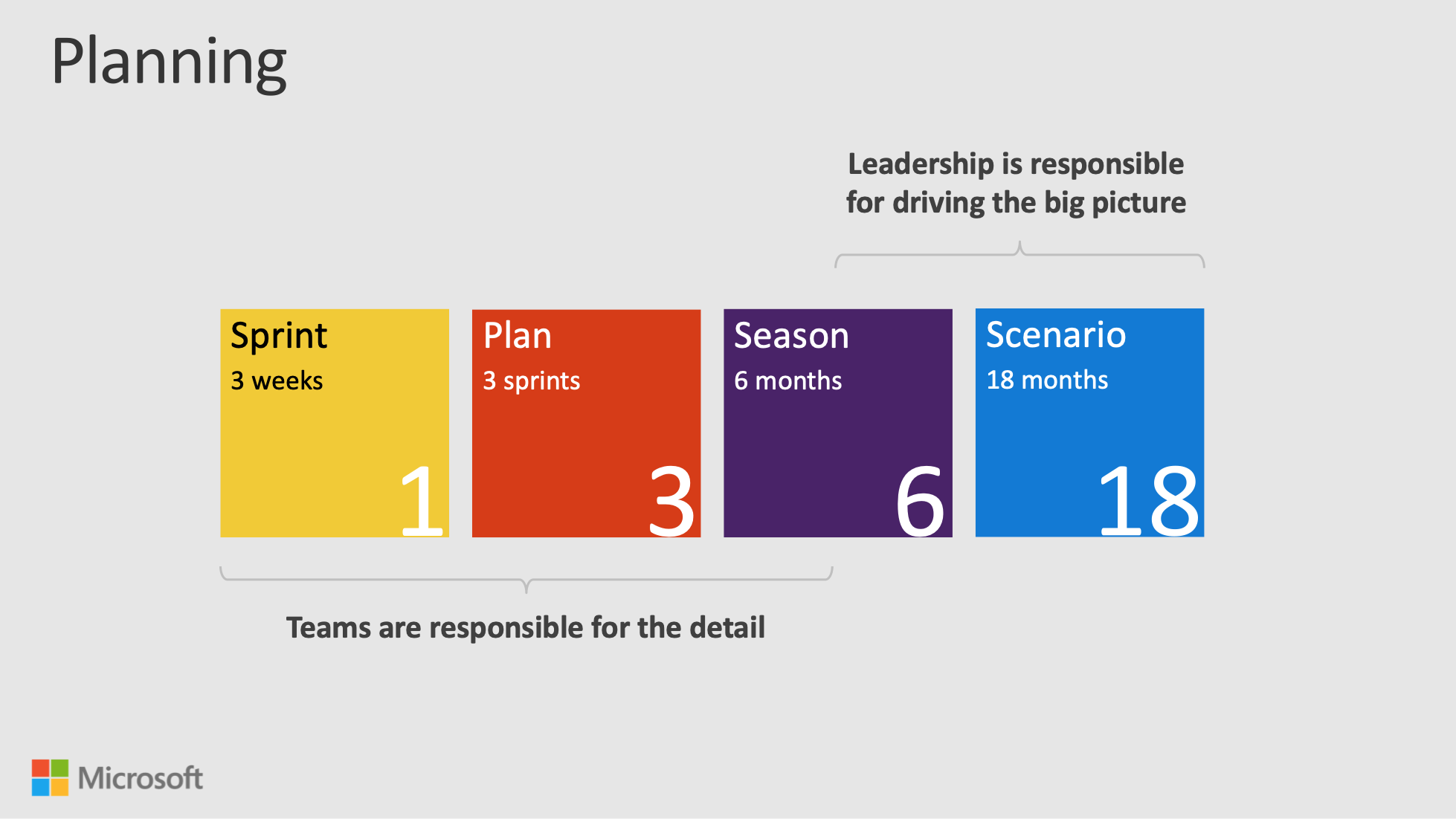 Planning

Leadership is responsible for driving the big picture

Sprint
3 weeks
1

Plan
3 sprints
3

Season
6 months
6

Scenario
18 months
18

Teams are responsible for the detail

Microsoft